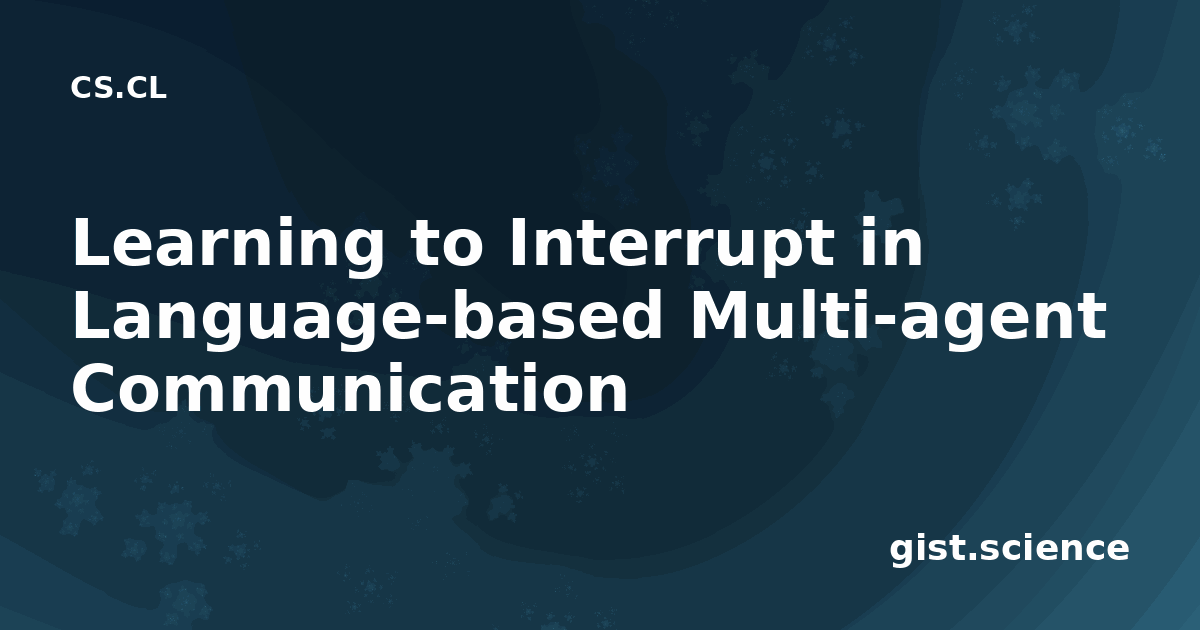 CS.CL

Learning to Interrupt in Language-based Multi-agent Communication

gist.science